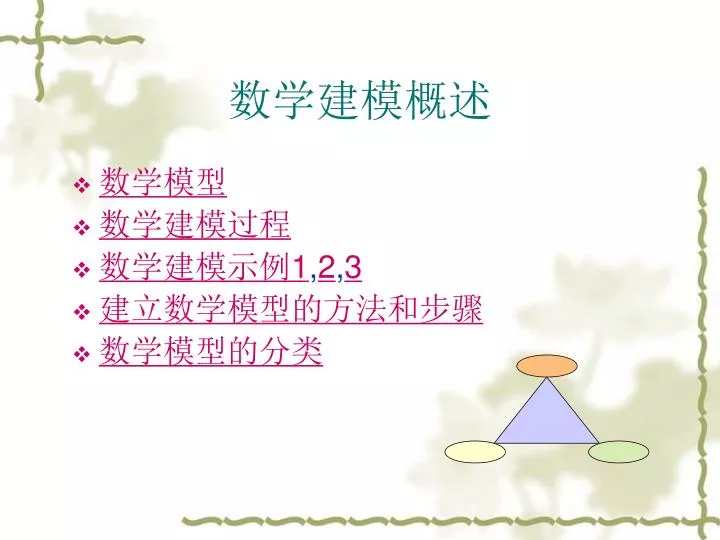 数学建模概述

❖ 数学模型
❖ 数学建模过程
❖ 数学建模示例1,2,3
❖ 建立数学模型的方法和步骤
❖ 数学模型的分类